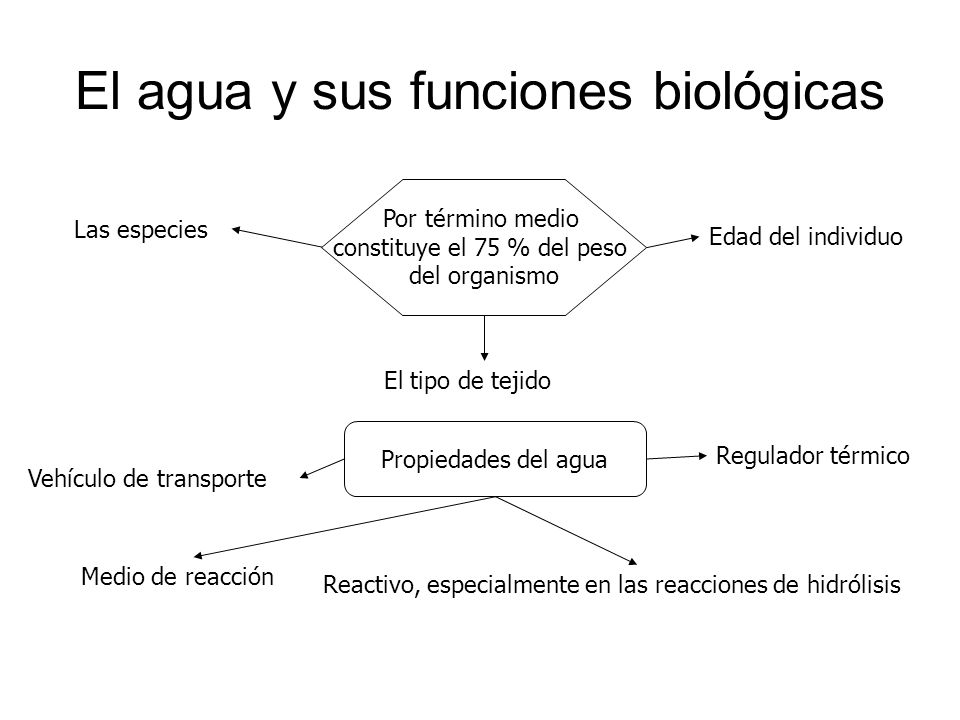 El agua y sus funciones biológicas

Las especies

Por término medio constituye el 75 % del peso del organismo

Edad del individuo

El tipo de tejido

Vehículo de transporte

Propiedades del agua

Regulador térmico

Medio de reacción

Reactivo, especialmente en las reacciones de hidrólisis